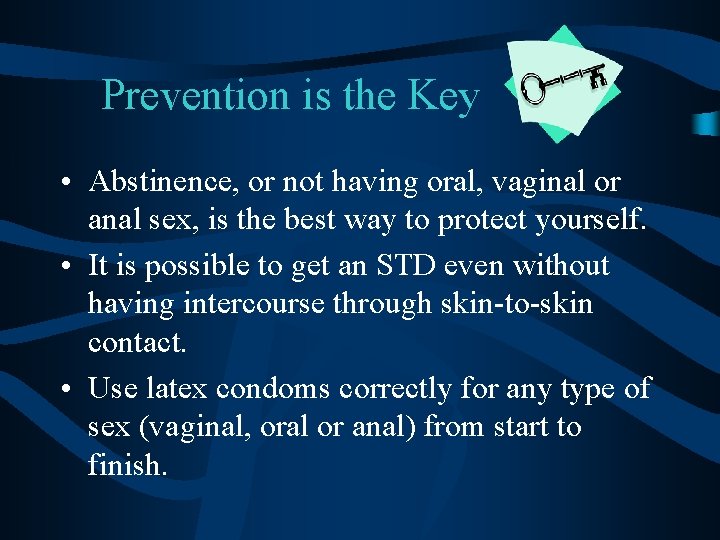 Prevention is the Key

• Abstinence, or not having oral, vaginal or anal sex, is the best way to protect yourself.
• It is possible to get an STD even without having intercourse through skin-to-skin contact.
• Use latex condoms correctly for any type of sex (vaginal, oral or anal) from start to finish.